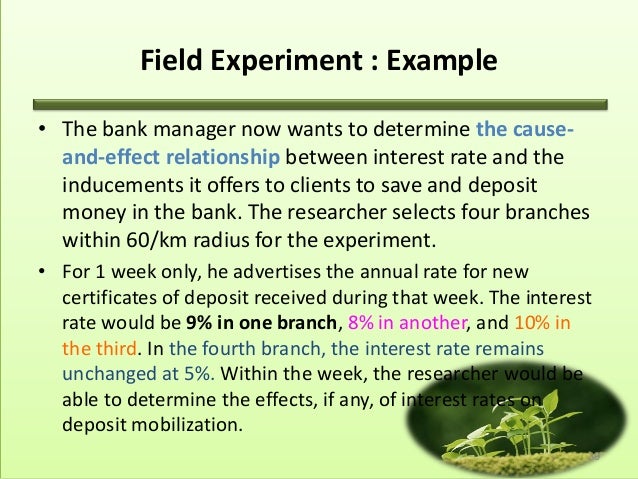 Field Experiment : Example

• The bank manager now wants to determine the cause-and-effect relationship between interest rate and the inducements it offers to clients to save and deposit money in the bank. The researcher selects four branches within 60/km radius for the experiment.

• For 1 week only, he advertises the annual rate for new certificates of deposit received during that week. The interest rate would be 9% in one branch, 8% in another, and 10% in the third. In the fourth branch, the interest rate remains unchanged at 5%. Within the week, the researcher would be able to determine the effects, if any, of interest rates on deposit mobilization.